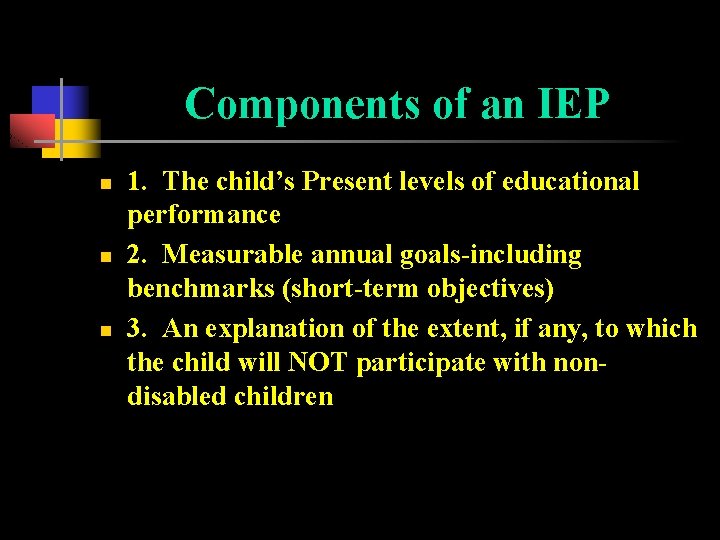 Components of an IEP

1. The child’s Present levels of educational performance

2. Measurable annual goals-including benchmarks (short-term objectives)

3. An explanation of the extent, if any, to which the child will NOT participate with non-disabled children